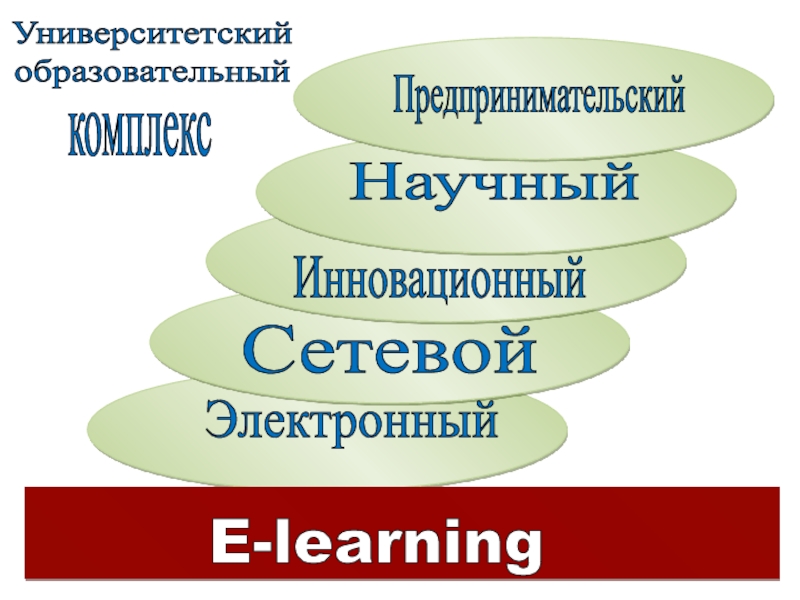 Университетский образовательный комплекс

Предпринимательский

Научный

Инновационный

Сетевой

Электронный

E-learning